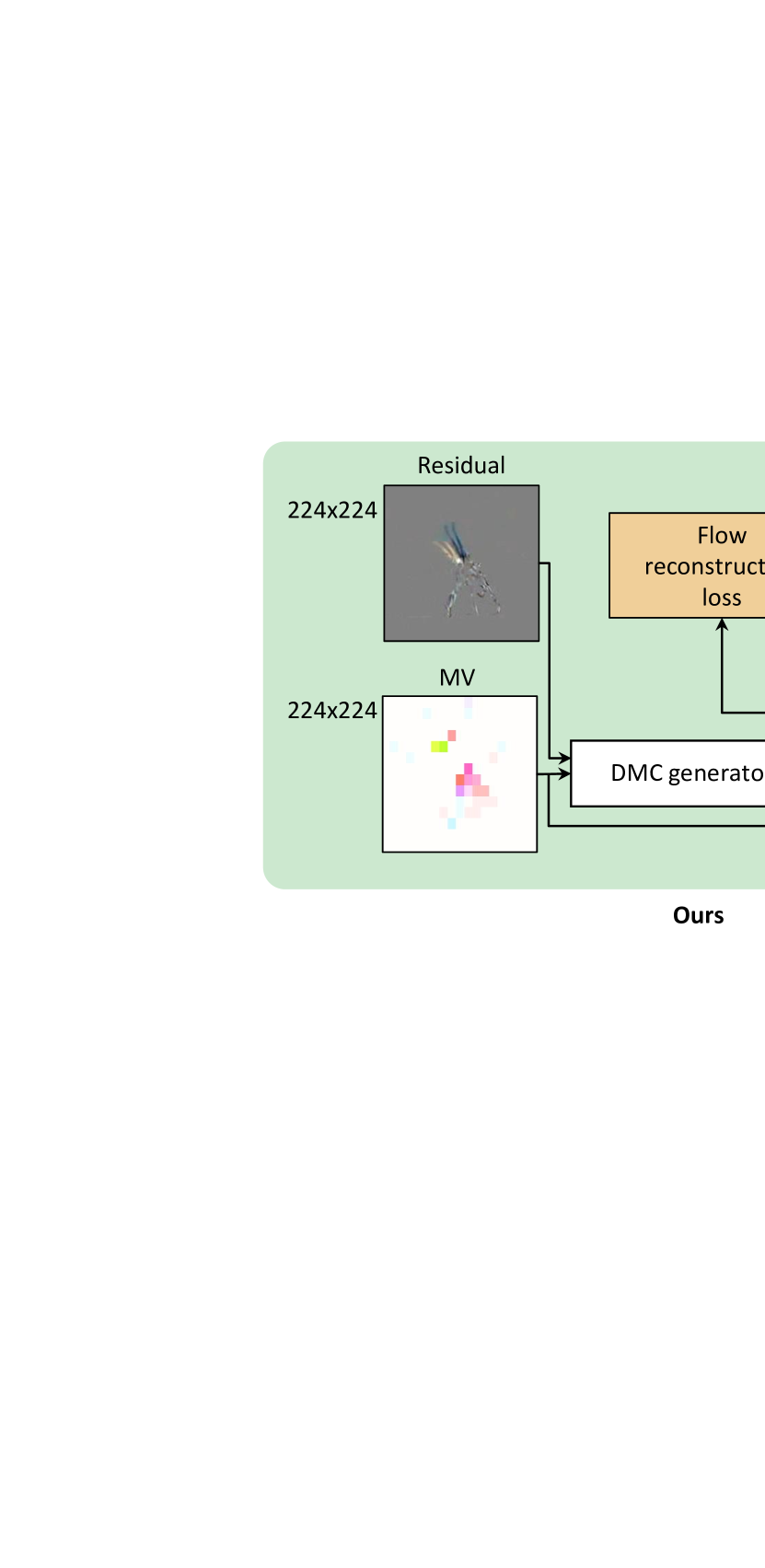 Residual
224x224
Flow reconstruct loss
MV
224x224
DMC generato
Ours